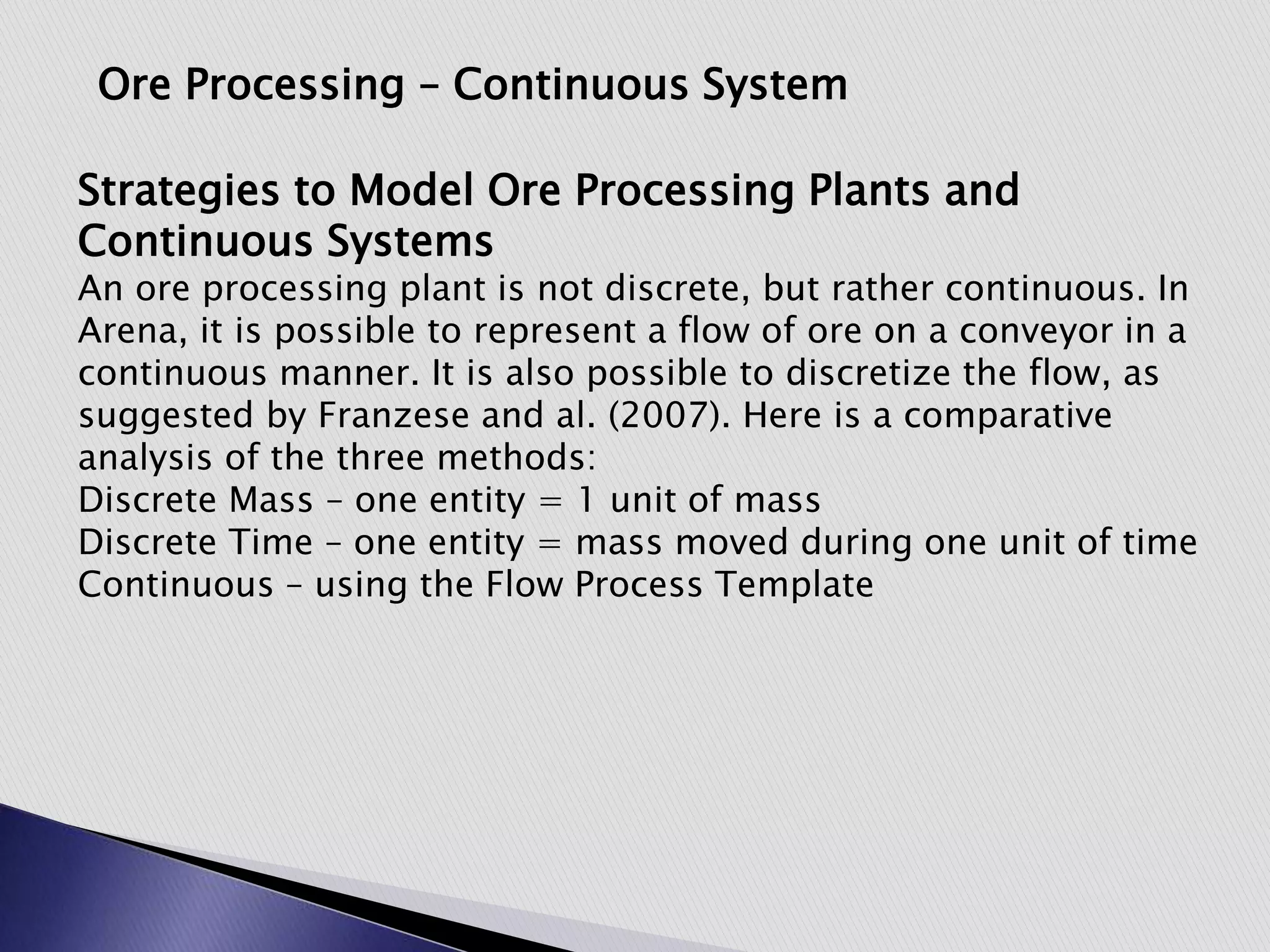 Ore Processing – Continuous System

Strategies to Model Ore Processing Plants and Continuous Systems
An ore processing plant is not discrete, but rather continuous. In Arena, it is possible to represent a flow of ore on a conveyor in a continuous manner. It is also possible to discretize the flow, as suggested by Franzese and al. (2007). Here is a comparative analysis of the three methods:
Discrete Mass – one entity = 1 unit of mass
Discrete Time – one entity = mass moved during one unit of time
Continuous – using the Flow Process Template